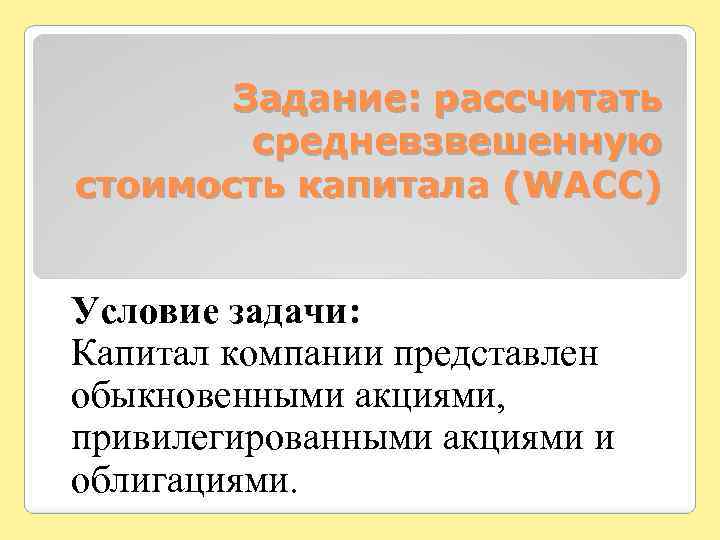 Задание: рассчитать средневзвешенную стоимость капитала (WACC)

Условие задачи:
Капитал компании представлен обыкновенными акциями, привилегированными акциями и облигациями.